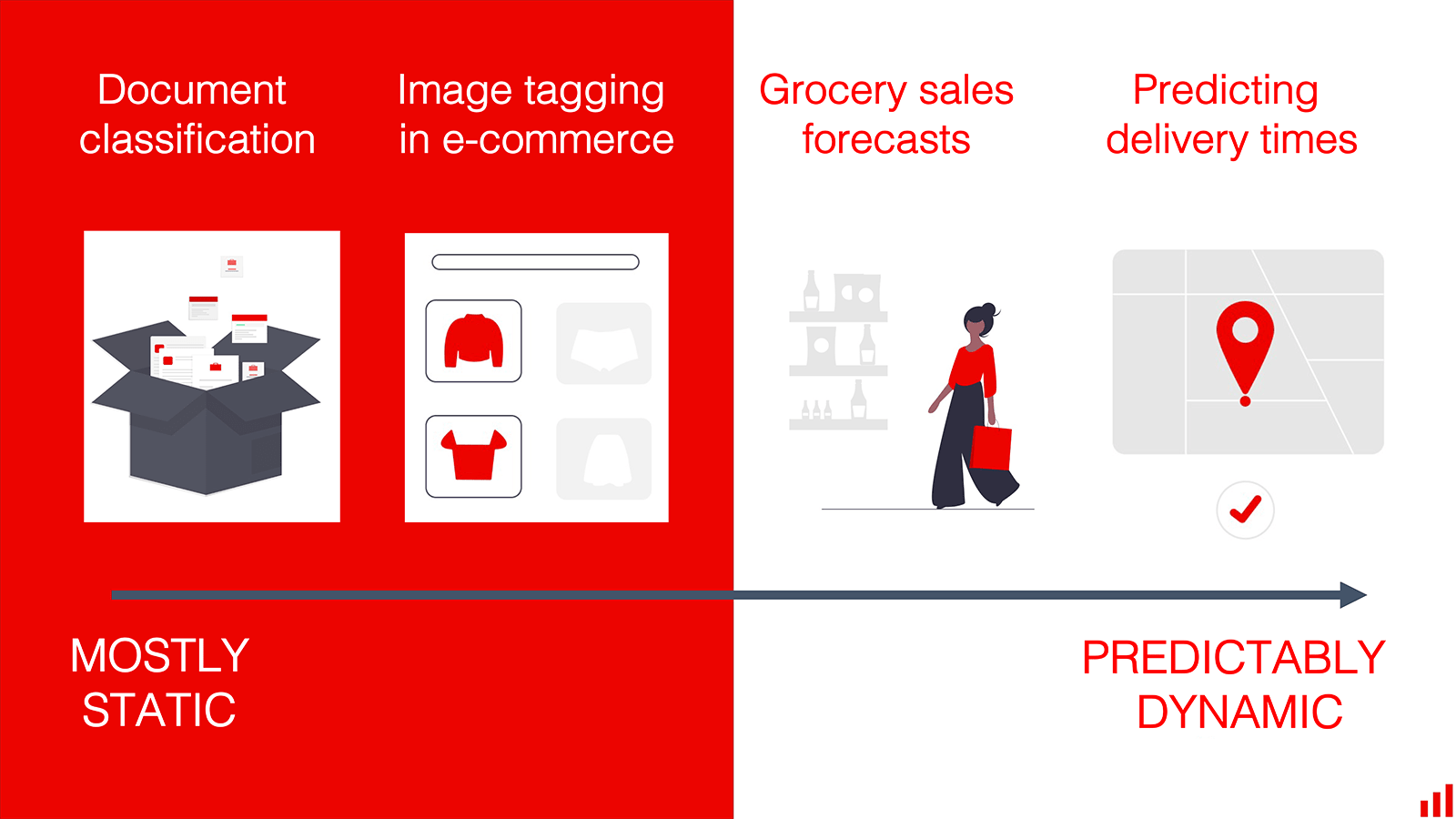 Document classification

Image tagging in e-commerce

Grocery sales forecasts

Predicting delivery times

MOSTLY STATIC

PREDICTABLY DYNAMIC